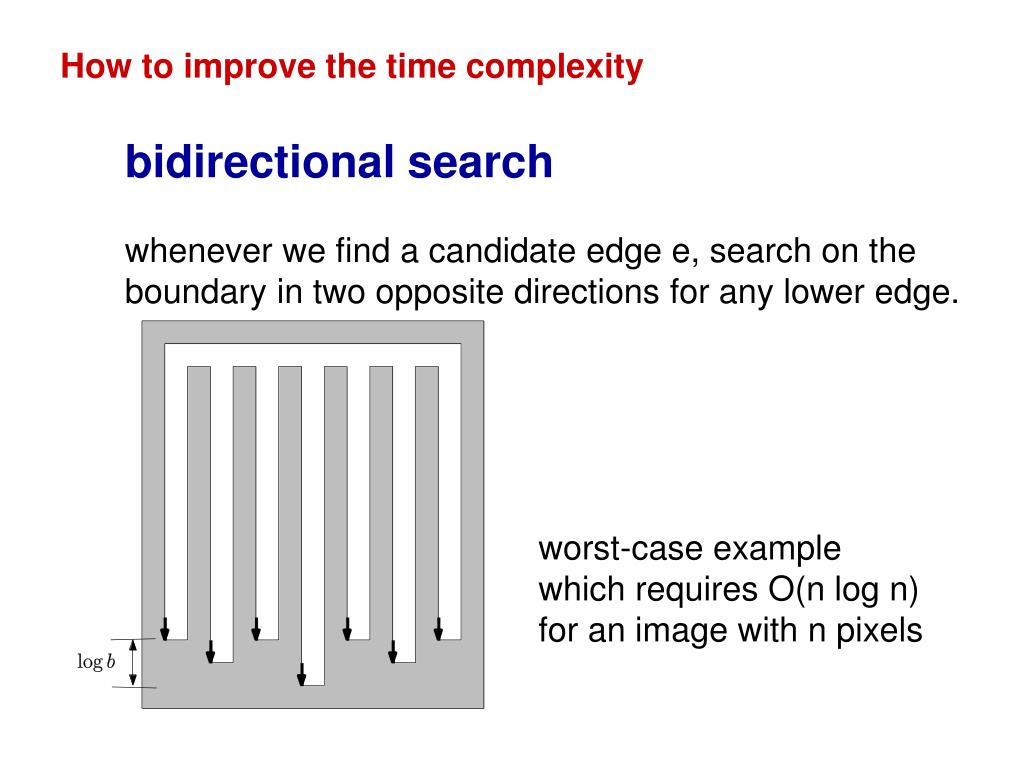 How to improve the time complexity

bidirectional search

whenever we find a candidate edge e, search on the boundary in two opposite directions for any lower edge.

$\log b$

worst-case example which requires O(n log n) for an image with n pixels